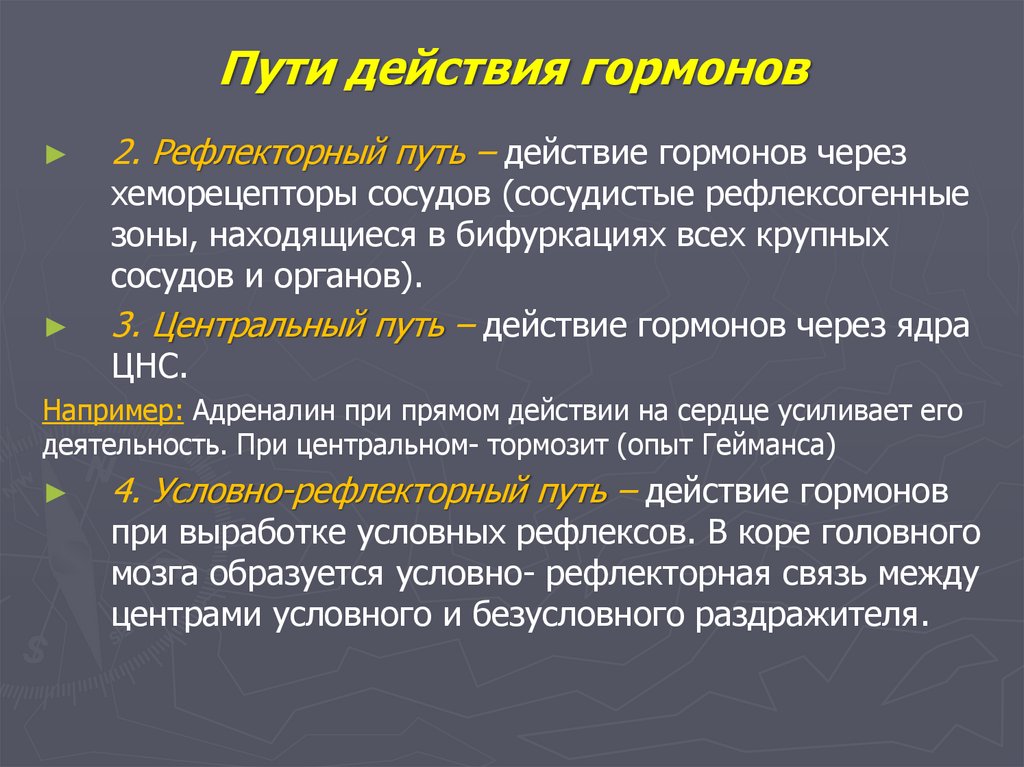 Пути действия гормонов

► 2. Рефлекторный путь – действие гормонов через хеморецепторы сосудов (сосудистые рефлексогенные зоны, находящиеся в бифуркациях всех крупных сосудов и органов).

► 3. Центральный путь – действие гормонов через ядра ЦНС.

Например: Адреналин при прямом действии на сердце усиливает его деятельность. При центральном- тормозит (опыт Гейманса)

► 4. Условно-рефлекторный путь – действие гормонов при выработке условных рефлексов. В коре головного мозга образуется условно- рефлекторная связь между центрами условного и безусловного раздражителя.